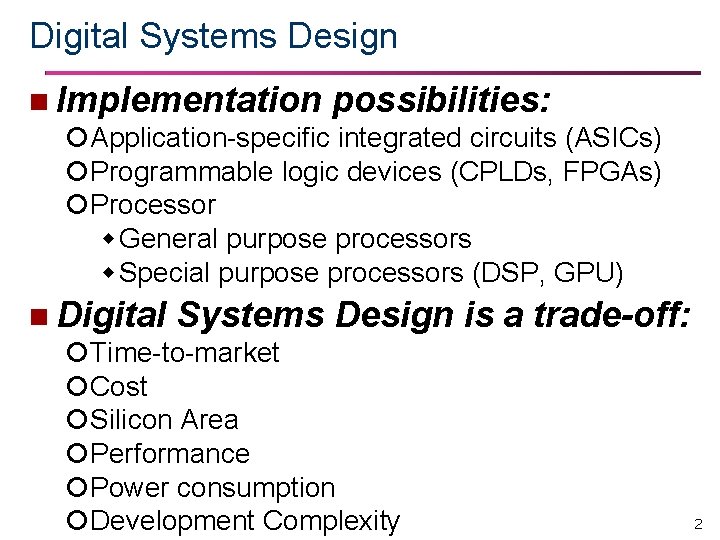 Digital Systems Design

Implementation possibilities:

Application-specific integrated circuits (ASICs)

Programmable logic devices (CPLDs, FPGAs)

Processor

General purpose processors

Special purpose processors (DSP, GPU)

Digital Systems Design is a trade-off:

Time-to-market

Cost

Silicon Area

Performance

Power consumption

Development Complexity

2